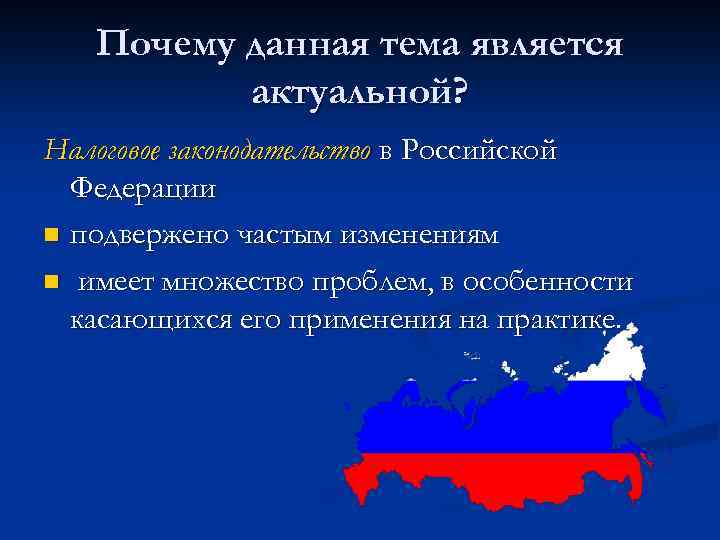 Почему данная тема является актуальной?

Налоговое законодательство в Российской Федерации

подвержено частым изменениям

имеет множество проблем, в особенности касающихся его применения на практике.